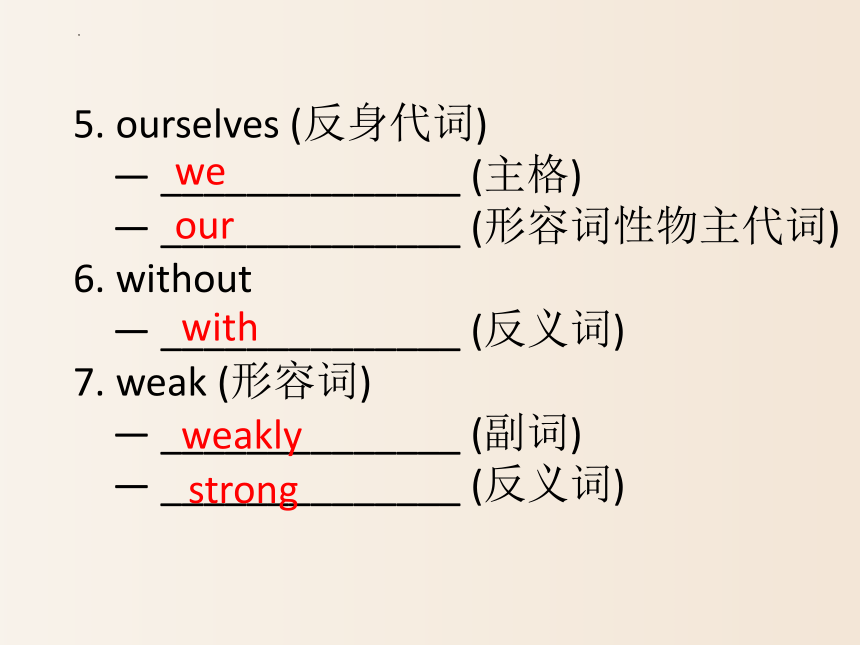 5. ourselves (反身代词)
— we______________ (主格)
— our______________ (形容词性物主代词)
6. without
— with______________ (反义词)
7. weak (形容词)
— weakly______________ (副词)
— strong______________ (反义词)